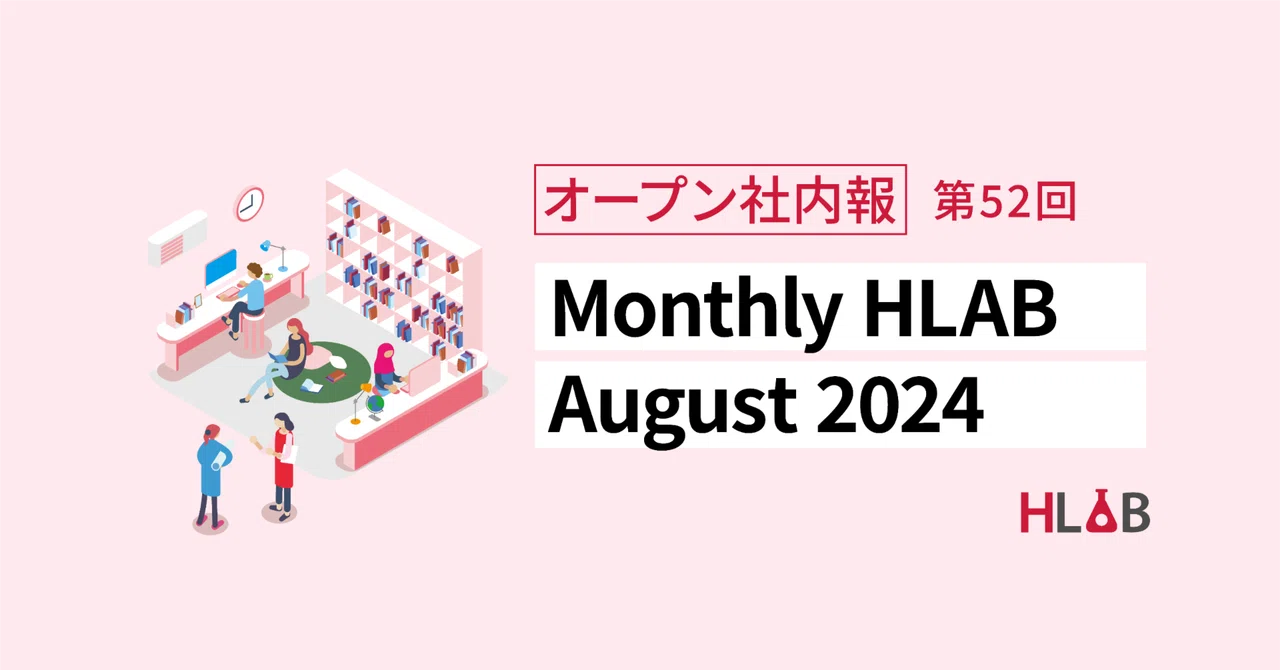 オープン社内報 第52回

Monthly HLAB August 2024

HLAB